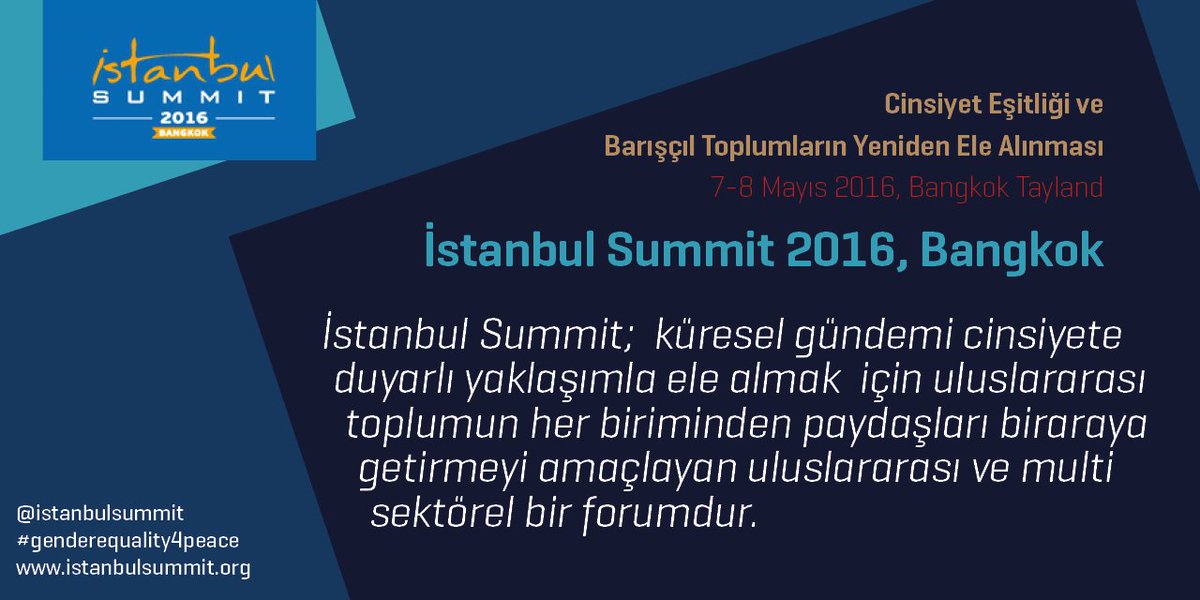 istanbul
SUMMIT
2016
BANGKOK

Cinsiyet Eşitliği ve
Barışçıl Toplumların Yeniden Ele Alınması
7-8 Mayıs 2016, Bangkok Tayland

İstanbul Summit 2016, Bangkok

İstanbul Summit; küresel gündemi cinsiyete duyarlı yaklaşımla ele almak için uluslararası toplumun her biriminden paydaşları biraraya getirmeyi amaçlayan uluslararası ve multi sektörel bir forumdur.

@istanbulsummit
#genderequality4peace
www.istanbulsummit.org